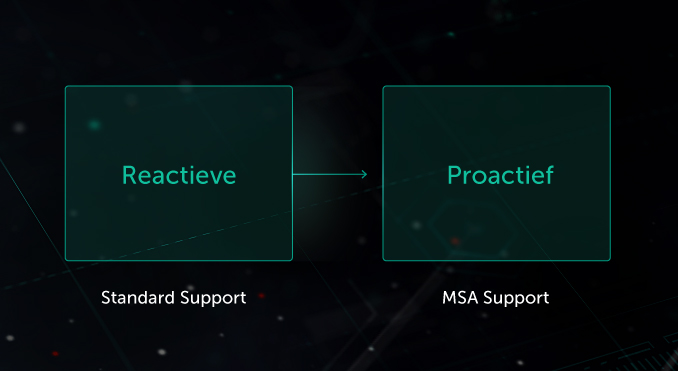 Reactieve

Proactief

Standard Support

MSA Support